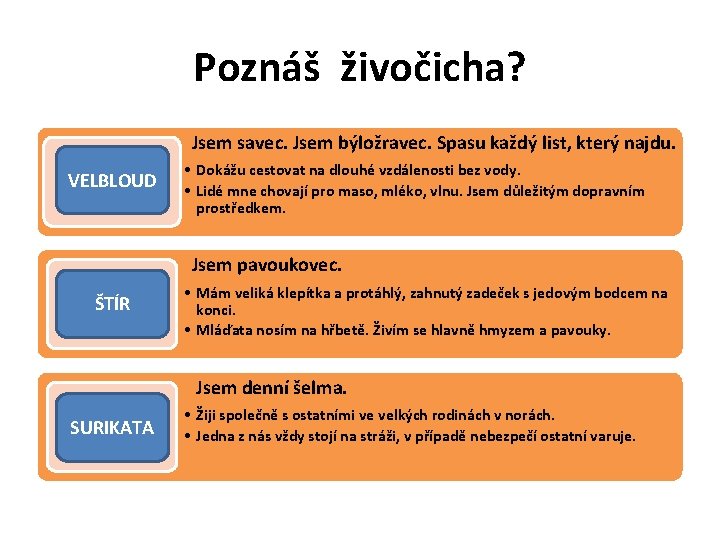 Poznáš živočicha?

VELBLOUD

Jsem savec. Jsem býložravec. Spasu každý list, který najdu.
• Dokážu cestovat na dlouhé vzdálenosti bez vody.
• Lidé mne chovají pro maso, mléko, vlnu. Jsem důležitým dopravním prostředkem.

ŠTÍR

Jsem pavoukovec.
• Mám veliká klepítka a protáhlý, zahnutý zadeček s jedovým bodcem na konci.
• Mláďata nosím na hřbetě. Živím se hlavně hmyzem a pavouky.

SURIKATA

Jsem denní šelma.
• Žiji společně s ostatními ve velkých rodinách v norách.
• Jedna z nás vždy stojí na stráži, v případě nebezpečí ostatní varuje.